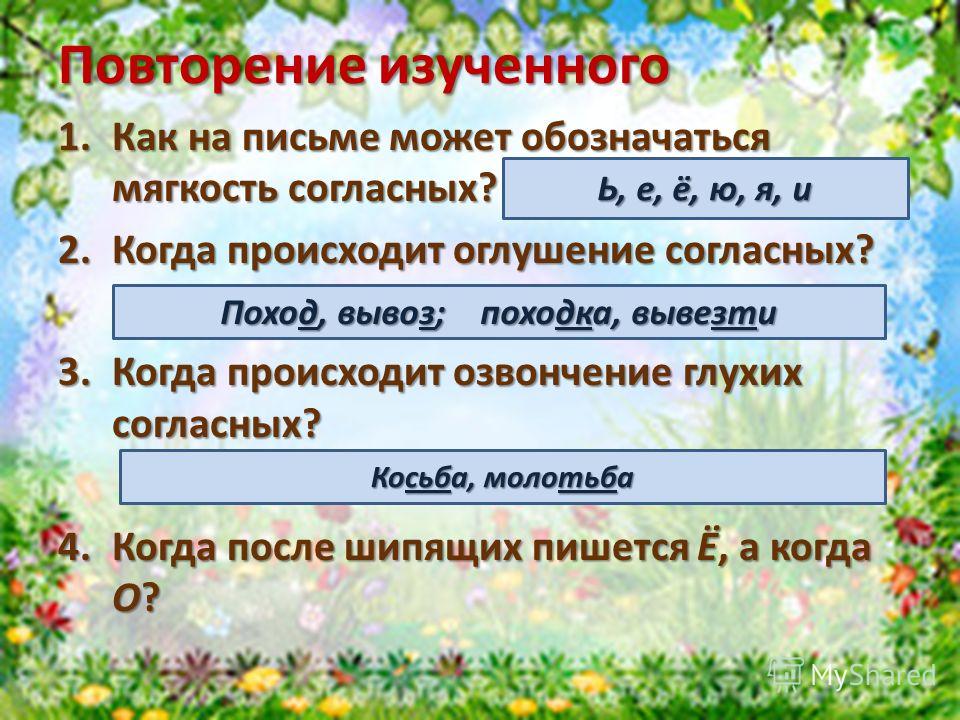 Повторение изученного

1. Как на письме может обозначаться мягкость согласных?

Ь, е, ё, ю, я, и

2. Когда происходит оглушение согласных?

Поход, вывоз; походка, вывезти

3. Когда происходит озвончение глухих согласных?

Косьба, молотьба

4. Когда после шипящих пишется Ё, а когда О?

MyShared